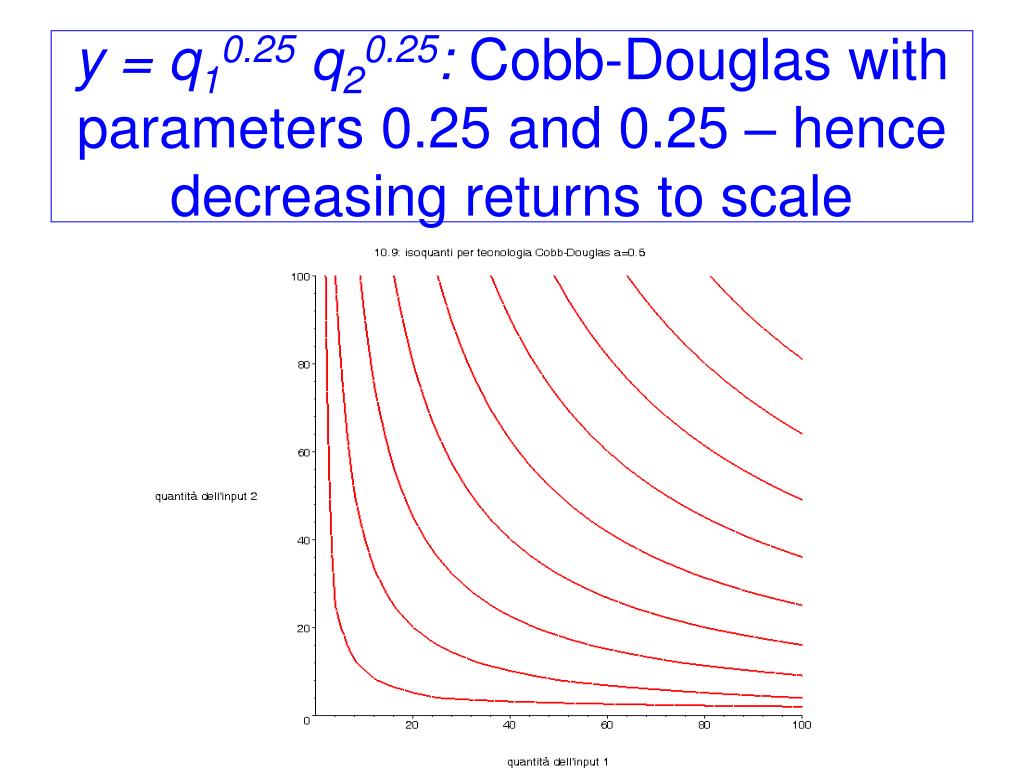 $y = q_1^{0.25} q_2^{0.25}$: Cobb-Douglas with parameters 0.25 and 0.25 – hence decreasing returns to scale

10.9: isoquanti per tecnologia Cobb-Douglas a=0.5

100
80
60
40
20
0

quantità dell'input 2

20
40
60
80
100

quantità dell'input 1